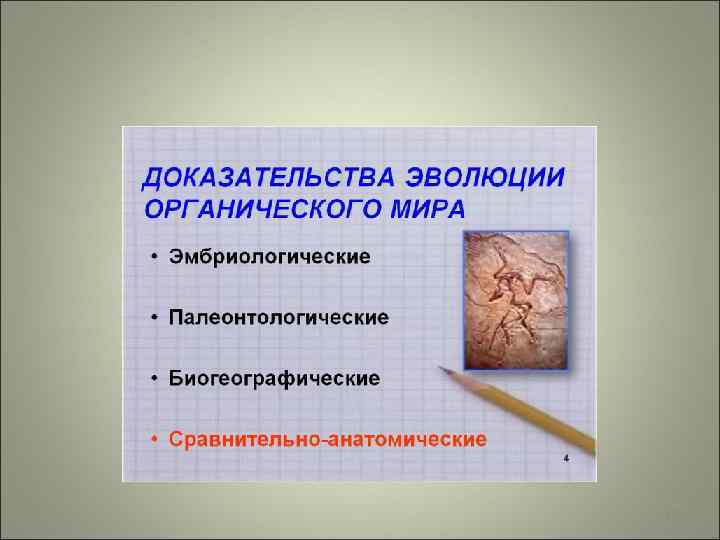 ДОКАЗАТЕЛЬСТВА ЭВОЛЮЦИИ ОРГАНИЧЕСКОГО МИРА

• Эмбриологические

• Палеонтологические

• Биогеографические

• Сравнительно-анатомические

4